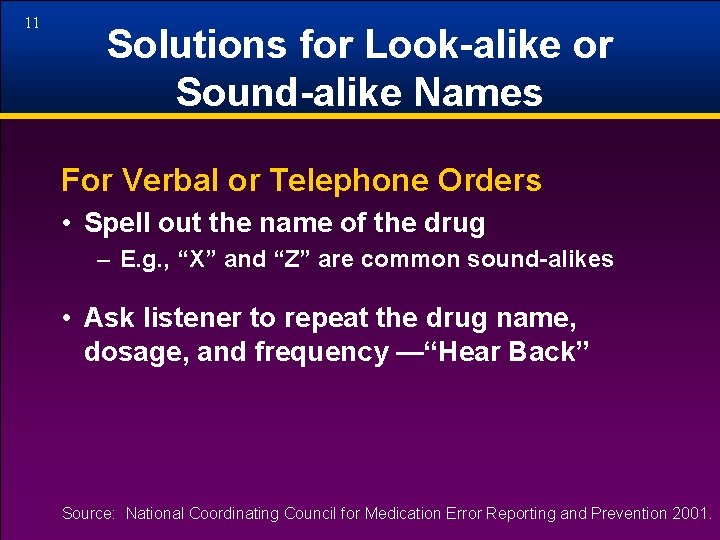 11

Solutions for Look-alike or Sound-alike Names

For Verbal or Telephone Orders

• Spell out the name of the drug
– E.g., “X” and “Z” are common sound-alikes

• Ask listener to repeat the drug name, dosage, and frequency —“Hear Back”

Source: National Coordinating Council for Medication Error Reporting and Prevention 2001.